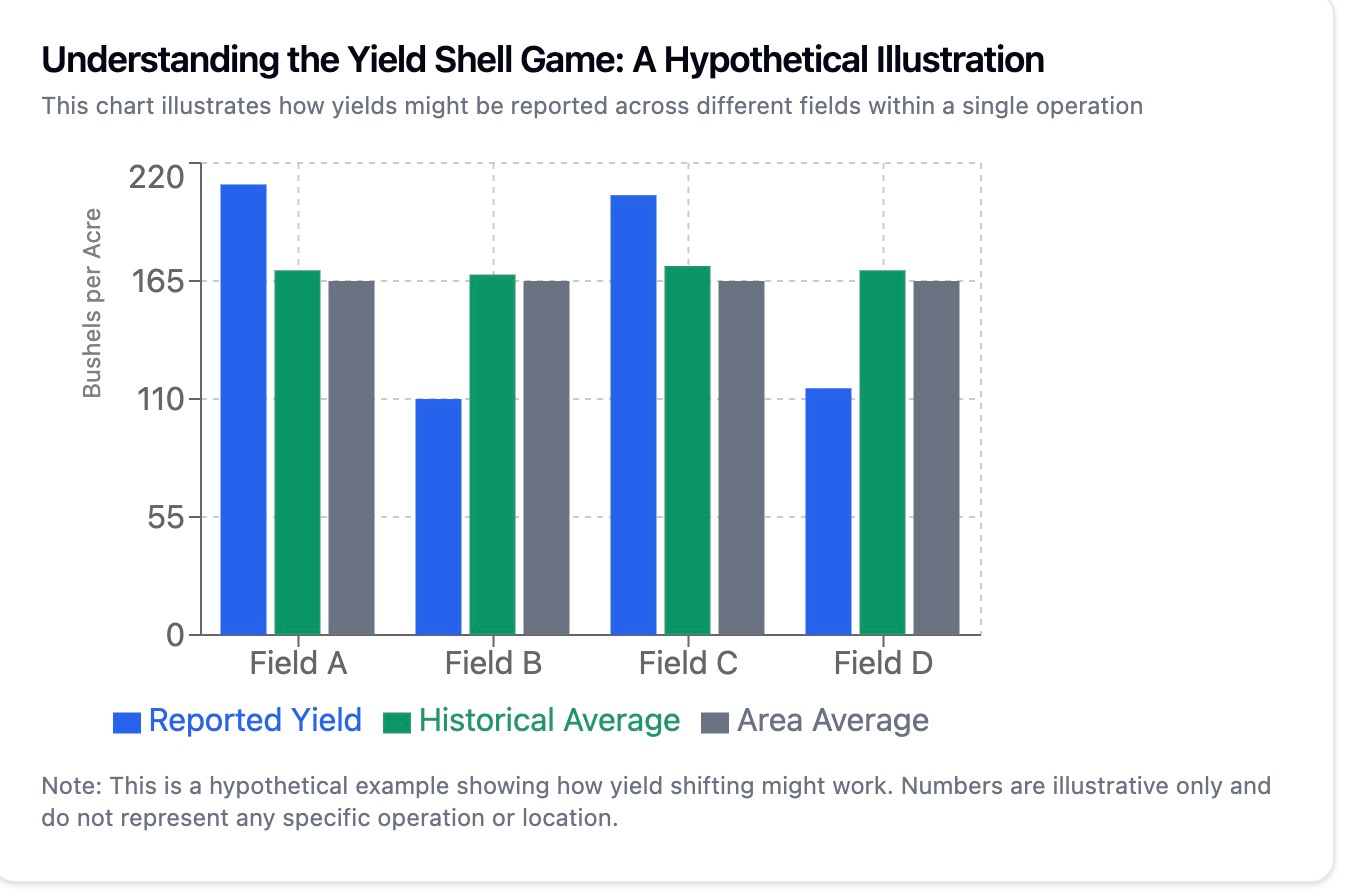 Understanding the Yield Shell Game: A Hypothetical Illustration

This chart illustrates how yields might be reported across different fields within a single operation

Bushels per Acre

220
165
110
55
0

Field A
Field B
Field C
Field D

Reported Yield
Historical Average
Area Average

Note: This is a hypothetical example showing how yield shifting might work. Numbers are illustrative only and do not represent any specific operation or location.